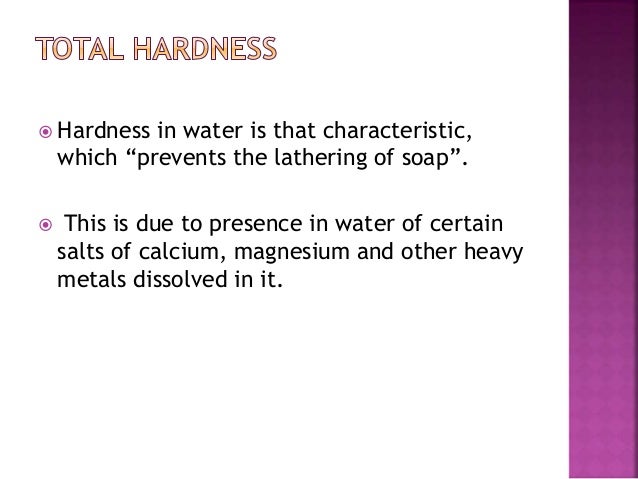 TOTAL HARDNESS

Hardness in water is that characteristic, which “prevents the lathering of soap”.

This is due to presence in water of certain salts of calcium, magnesium and other heavy metals dissolved in it.